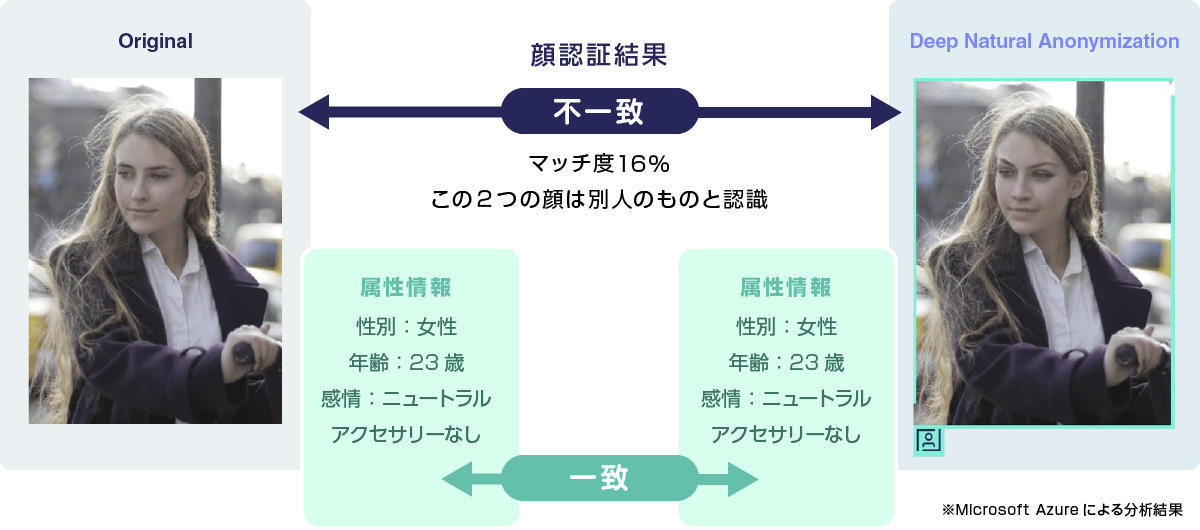 Original

顔認証結果

不一致

マッチ度16%
この２つの顔は別人のものと認識

Deep Natural Anonymization

属性情報
性別：女性
年齢：23 歳
感情：ニュートラル
アクセサリーなし

属性情報
性別：女性
年齢：23 歳
感情：ニュートラル
アクセサリーなし

一致

※Microsoft Azure による分析結果